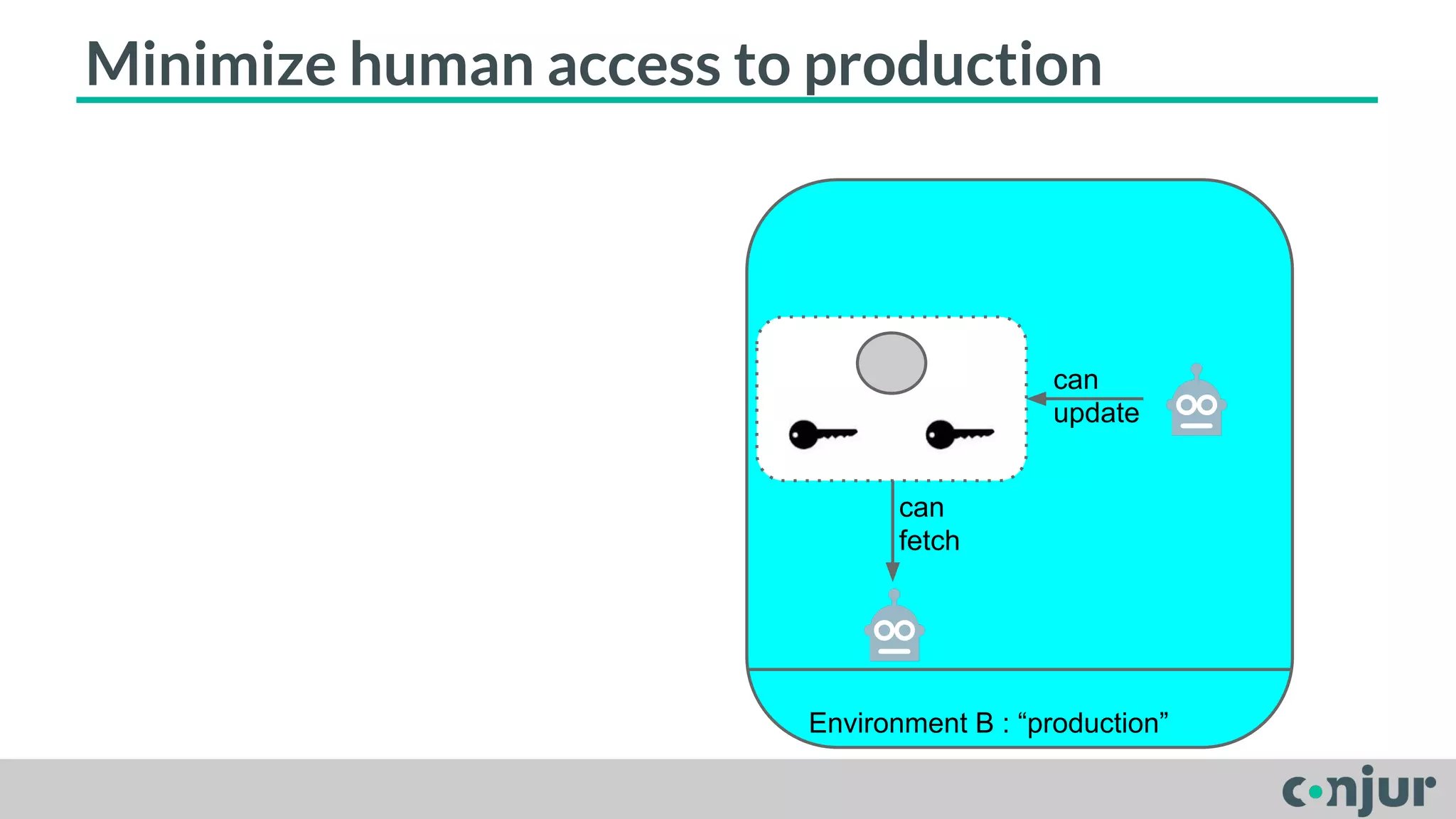 Minimize human access to production

can update

can fetch

Environment B : “production”

conjur